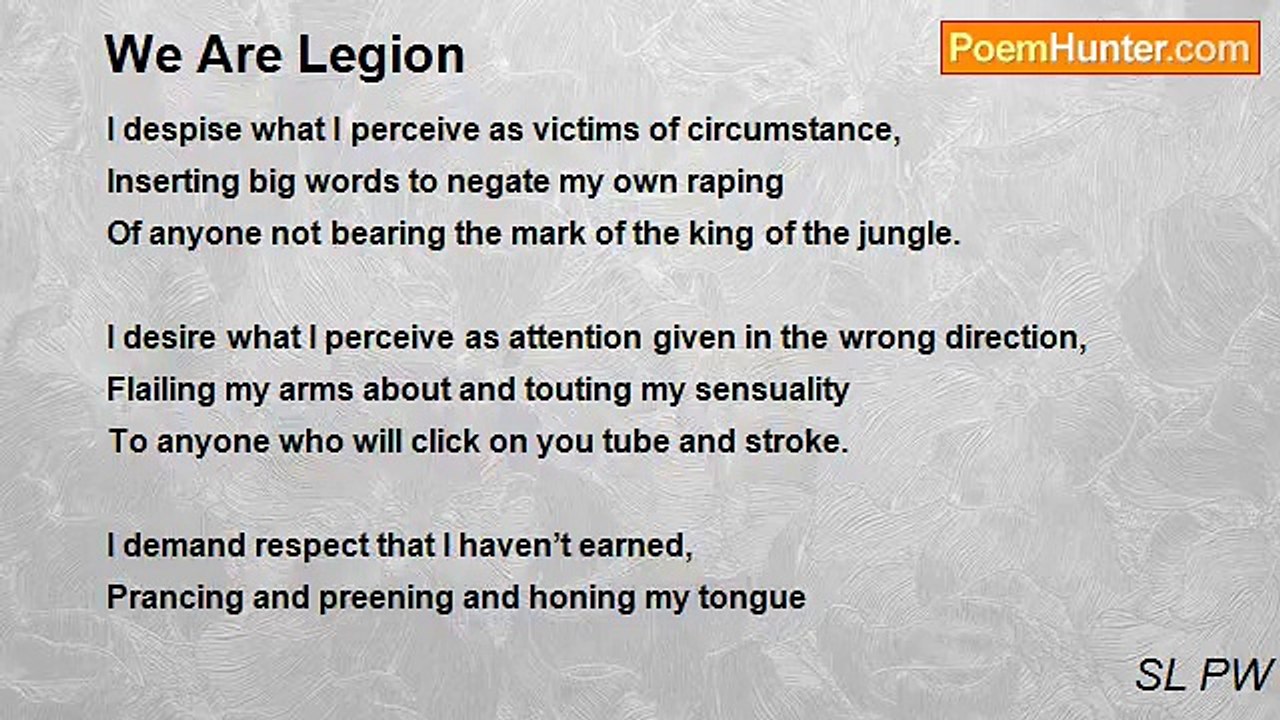 We Are Legion

PoemHunter.com

I despise what I perceive as victims of circumstance,
Inserting big words to negate my own raping
Of anyone not bearing the mark of the king of the jungle.

I desire what I perceive as attention given in the wrong direction,
Flailing my arms about and touting my sensuality
To anyone who will click on you tube and stroke.

I demand respect that I haven’t earned,
Prancing and preening and honing my tongue

SL PW